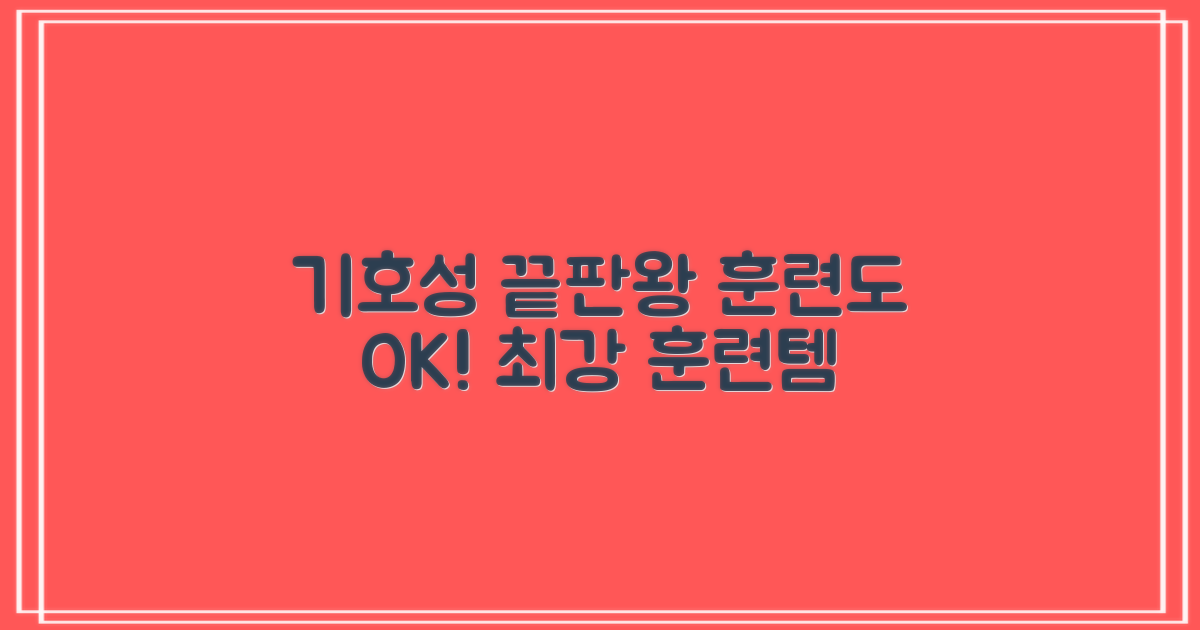 기호성 끝판왕 훈련도
OK! 최강 훈련템